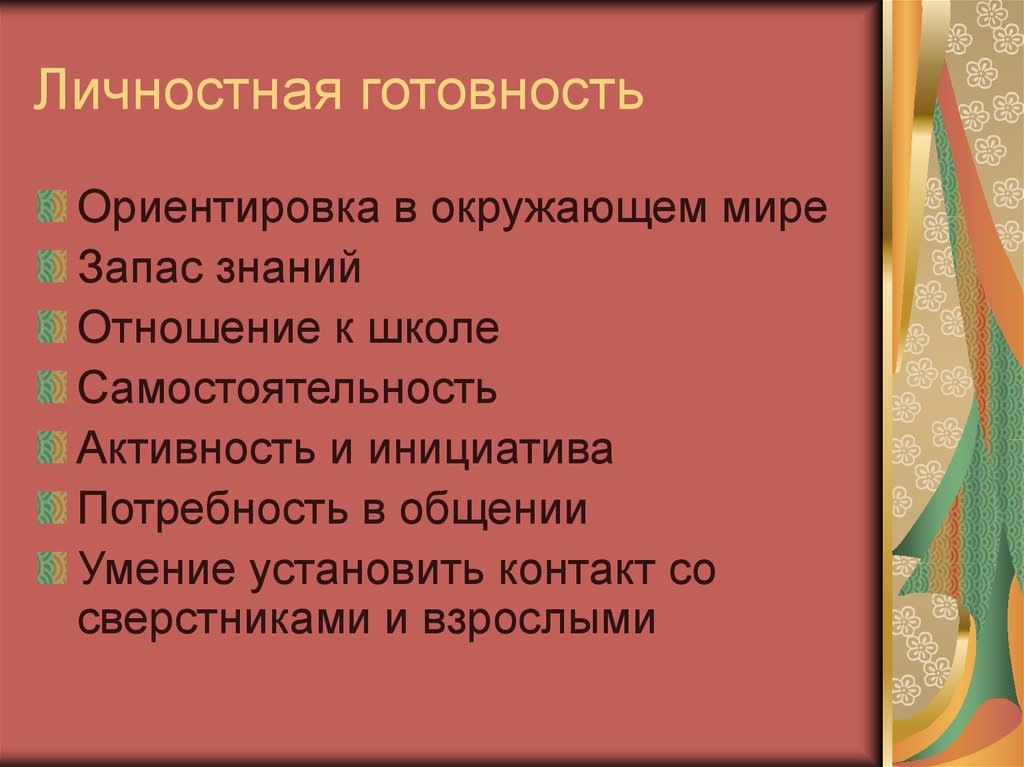 Личностная готовность

Ориентировка в окружающем мире
Запас знаний
Отношение к школе
Самостоятельность
Активность и инициатива
Потребность в общении
Умение установить контакт со сверстниками и взрослыми